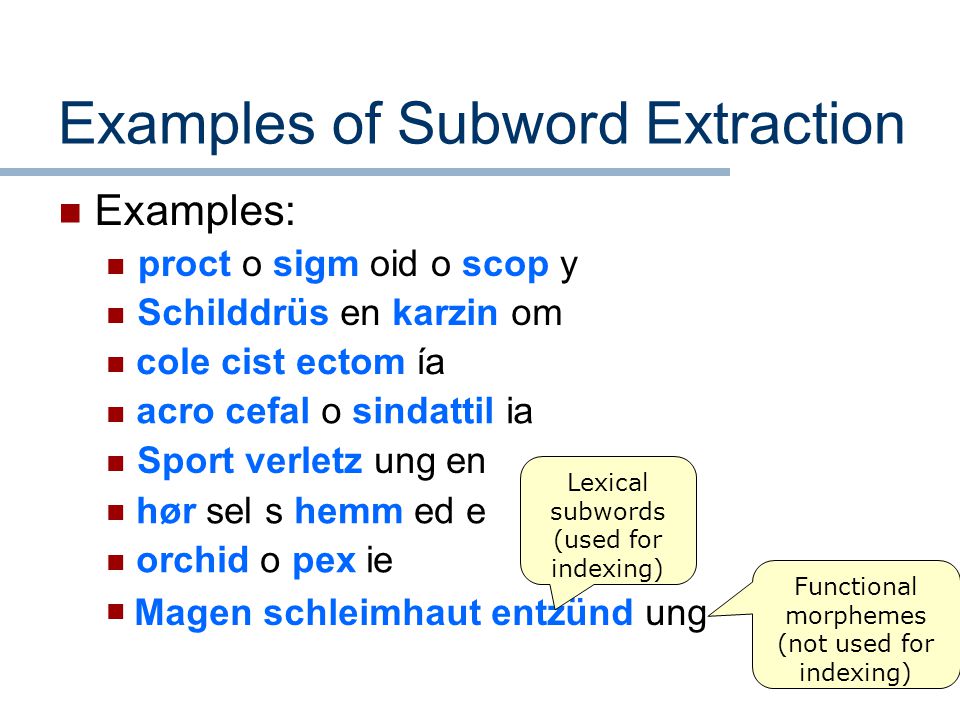 Examples of Subword Extraction

Examples:

proct o sigm oid o scop y

Schilddrüs en karzin om

cole cist ectom ía

acro cefal o sindattil ia

Sport verletz ung en

hør sel s hemm ed e

orchid o pex ie

Magen schleimhaut entzünd ung

Lexical subwords (used for indexing)

Functional morphemes (not used for indexing)